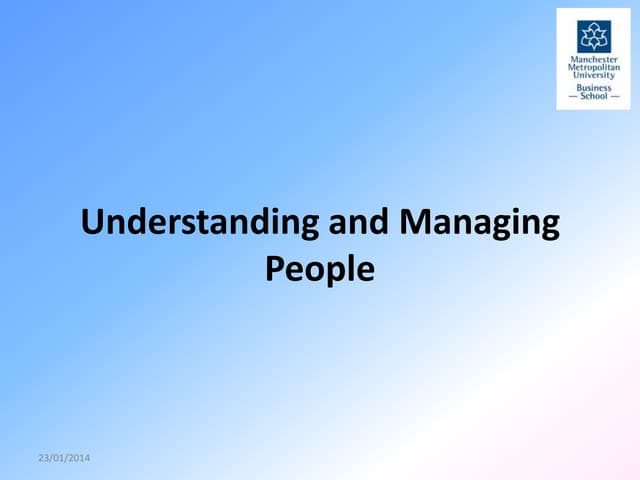 Manchester Metropolitan University
Business — School —

Understanding and Managing People

23/01/2014